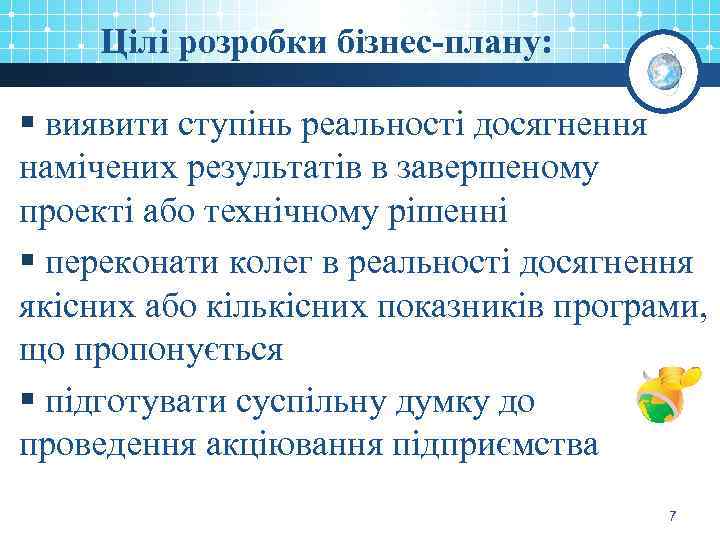 Цілі розробки бізнес-плану:

▪ виявити ступінь реальності досягнення намічених результатів в завершеному проекті або технічному рішенні

▪ переконати колег в реальності досягнення якісних або кількісних показників програми, що пропонується

▪ підготувати суспільну думку до проведення акціювання підприємства

7